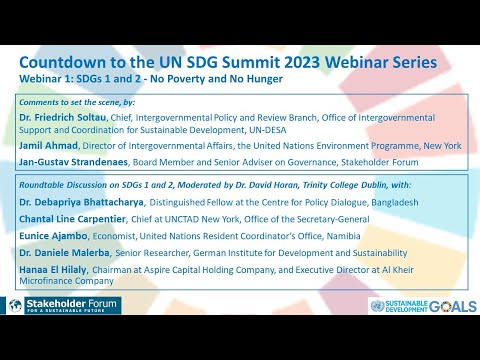 Countdown to the UN SDG Summit 2023 Webinar Series
Webinar 1: SDGs 1 and 2 - No Poverty and No Hunger

Comments to set the scene, by:

Dr. Friedrich Soltau, Chief, Intergovernmental Policy and Review Branch, Office of Intergovernmental Support and Coordination for Sustainable Development, UN-DESA

Jamil Ahmad, Director of Intergovernmental Affairs, the United Nations Environment Programme, New York

Jan-Gustav Strandenaes, Board Member and Senior Adviser on Governance, Stakeholder Forum

Roundtable Discussion on SDGs 1 and 2, Moderated by Dr. David Horan, Trinity College Dublin, with:

Dr. Debapriya Bhattacharya, Distinguished Fellow at the Centre for Policy Dialogue, Bangladesh

Chantal Line Carpentier, Chief at UNCTAD New York, Office of the Secretary-General

Eunice Ajambo, Economist, United Nations Resident Coordinator's Office, Namibia

Dr. Daniele Malerba, Senior Researcher, German Institute for Development and Sustainability

Hanaa El Hilaly, Chairman at Aspire Capital Holding Company, and Executive Director at Al Kheir Microfinance Company

Stakeholder Forum
FOR A SUSTAINABLE FUTURE

SUSTAINABLE DEVELOPMENT GOALS